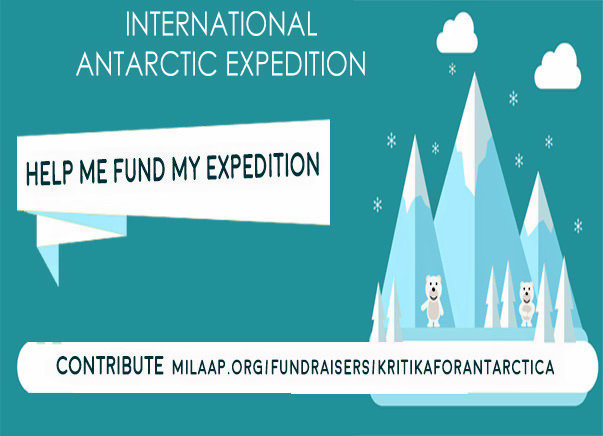 INTERNATIONAL ANTARCTIC EXPEDITION

HELP ME FUND MY EXPEDITION

CONTRIBUTE MILAAP.ORG/FUNDRAISERS/KRITIKAFORANTARCTICA